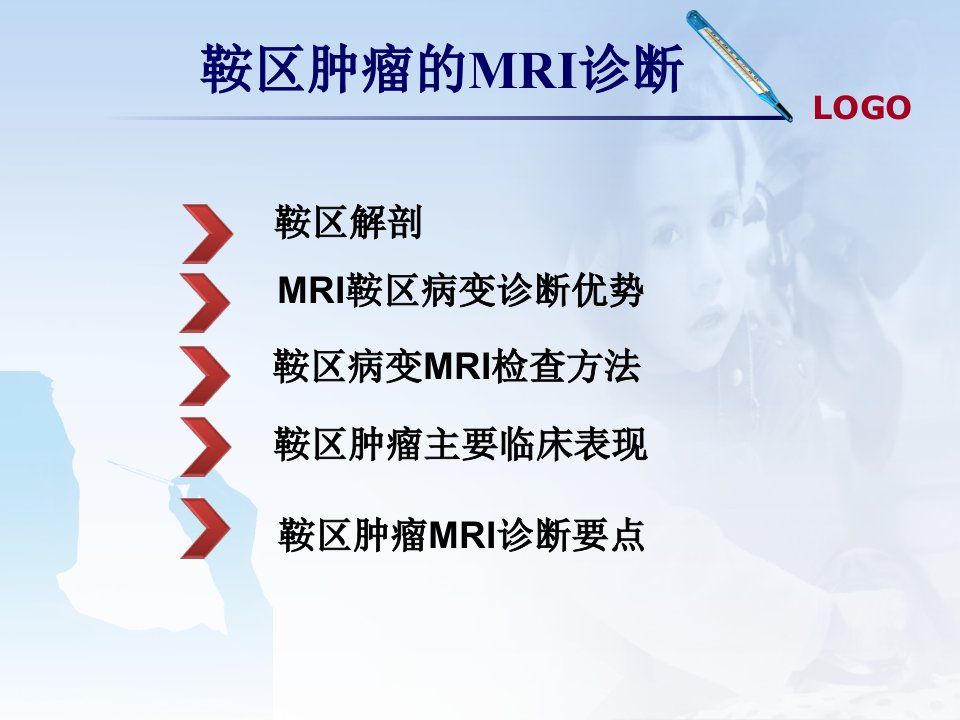 鞍区肿瘤的MRI诊断

LOGO

鞍区解剖

MRI鞍区病变诊断优势

鞍区病变MRI检查方法

鞍区肿瘤主要临床表现

鞍区肿瘤MRI诊断要点